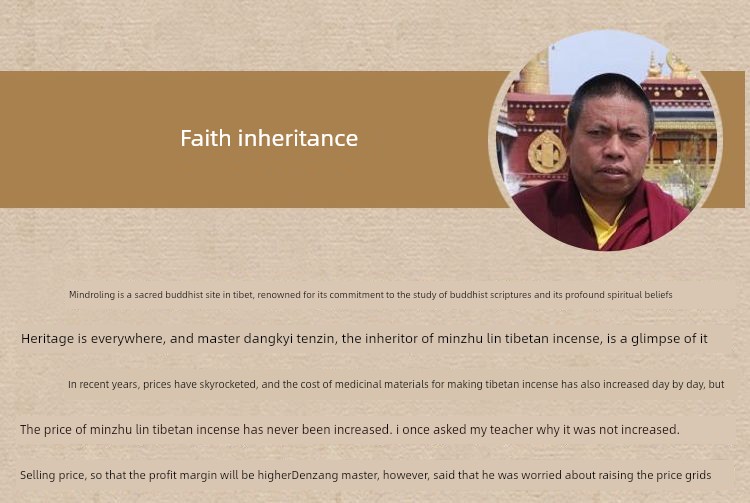 Faith inheritance

Mindroling is a sacred buddhist site in tibet, renowned for its commitment to the study of buddhist scriptures and its profound spiritual beliefs

Heritage is everywhere, and master dangkyi tenzin, the inheritor of minzhu lin tibetan incense, is a glimpse of it

In recent years, prices have skyrocketed, and the cost of medicinal materials for making tibetan incense has also increased day by day, but

The price of minzhu lin tibetan incense has never been increased. i once asked my teacher why it was not increased.

Selling price, so that the profit margin will be higherDenzang master, however, said that he was worried about raising the price grids